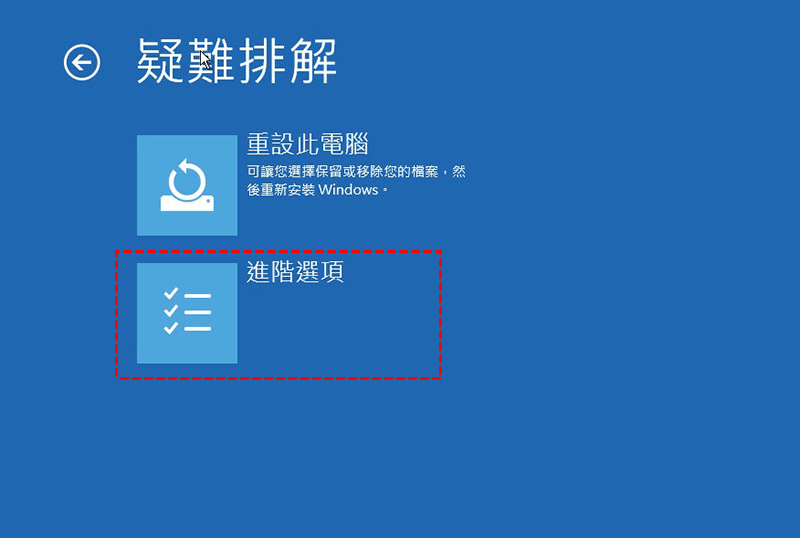 疑難排解

重設此電腦

可讓您選擇保留或移除您的檔案，然後重新安裝 Windows。

進階選項